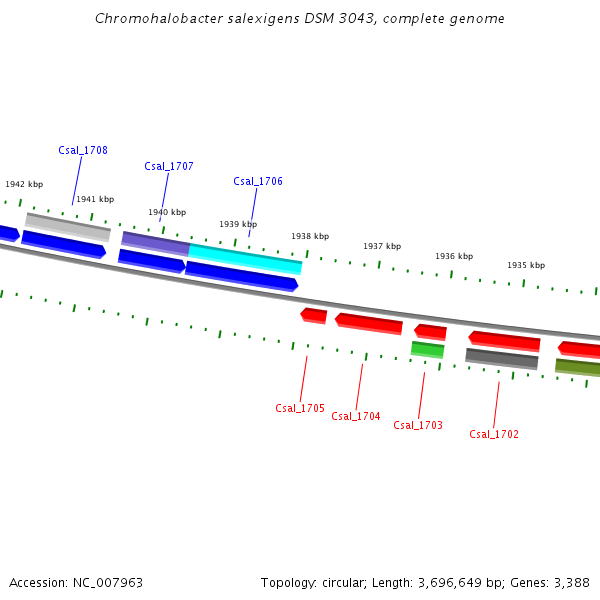 Chromohalobacter salexigens DSM 3043, complete genome

Csal_1708
Csal_1707
Csal_1706
1942 kbp
1941 kbp
1940 kbp
1939 kbp
1938 kbp
1937 kbp
1936 kbp
1935 kbp

Csal_1705
Csal_1704
Csal_1703
Csal_1702

Accession: NC_007963
Topology: circular; Length: 3,696,649 bp; Genes: 3,388